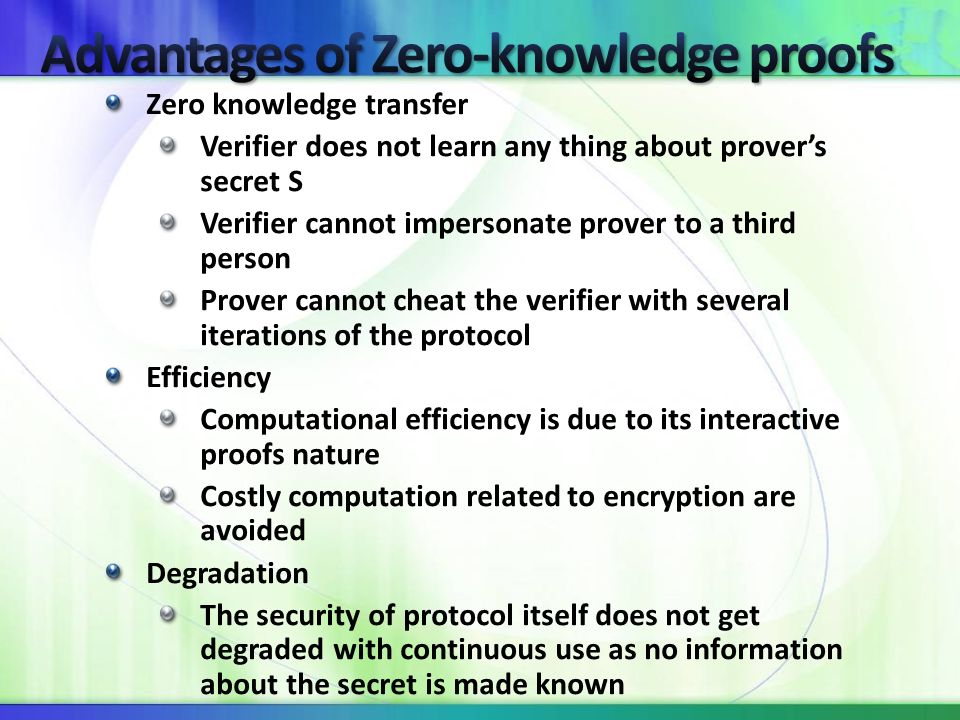 Advantages of Zero-knowledge proofs

Zero knowledge transfer

Verifier does not learn any thing about prover's secret S

Verifier cannot impersonate prover to a third person

Prover cannot cheat the verifier with several iterations of the protocol

Efficiency

Computational efficiency is due to its interactive proofs nature

Costly computation related to encryption are avoided

Degradation

The security of protocol itself does not get degraded with continuous use as no information about the secret is made known